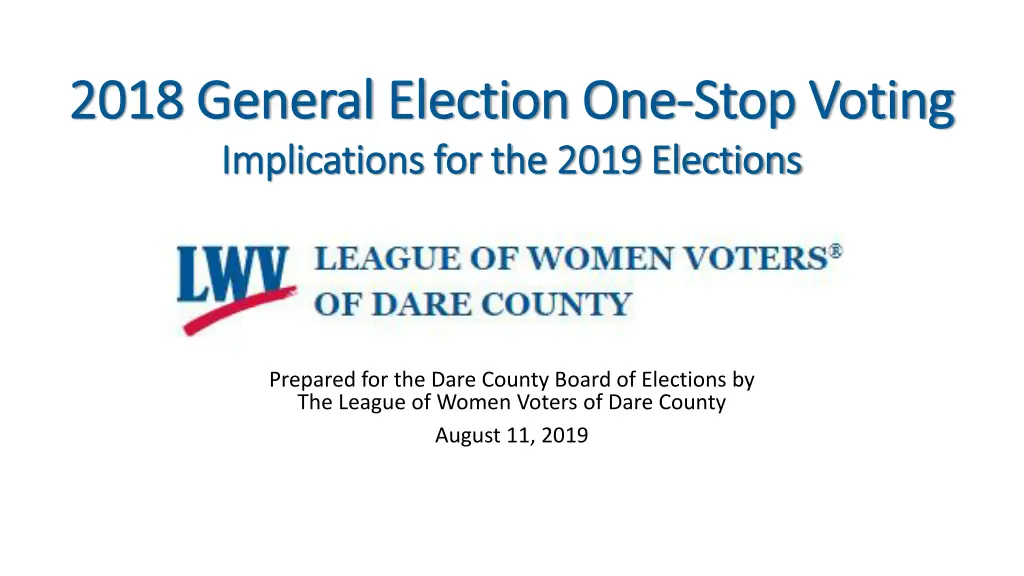 2018 General Election One-Stop Voting
Implications for the 2019 Elections

LWV LEAGUE OF WOMEN VOTERS®
OF DARE COUNTY

Prepared for the Dare County Board of Elections by
The League of Women Voters of Dare County

August 11, 2019